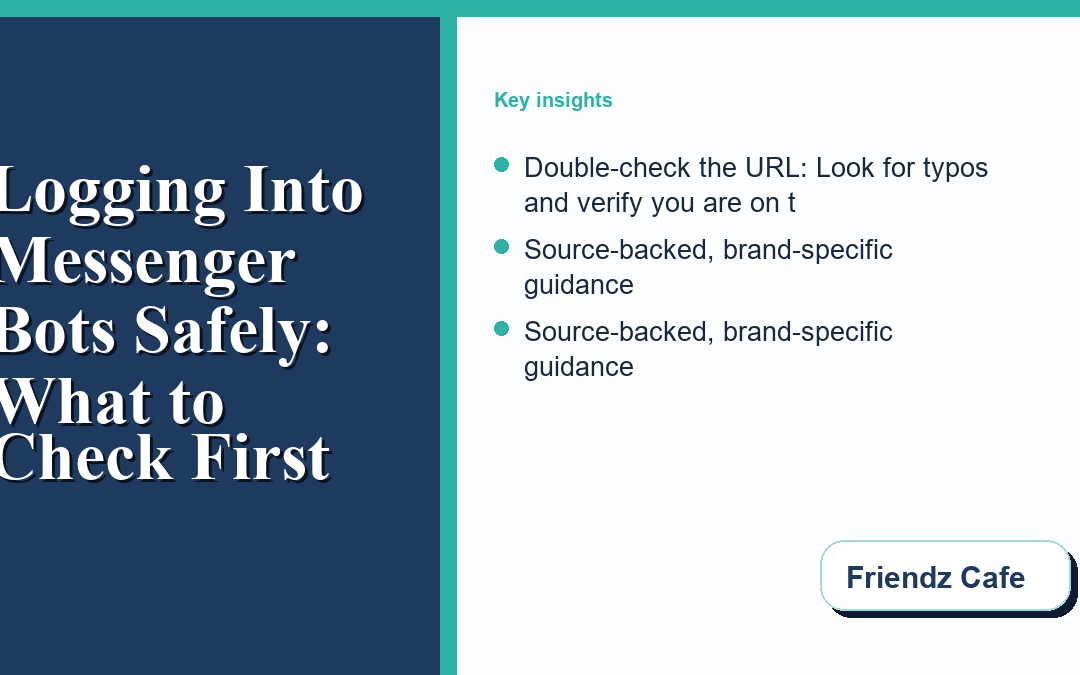 Logging Into Messenger Bots Safely: What to Check First

Key insights

Double-check the URL: Look for typos and verify you are on t

Source-backed, brand-specific guidance

Source-backed, brand-specific guidance

Friendz Cafe